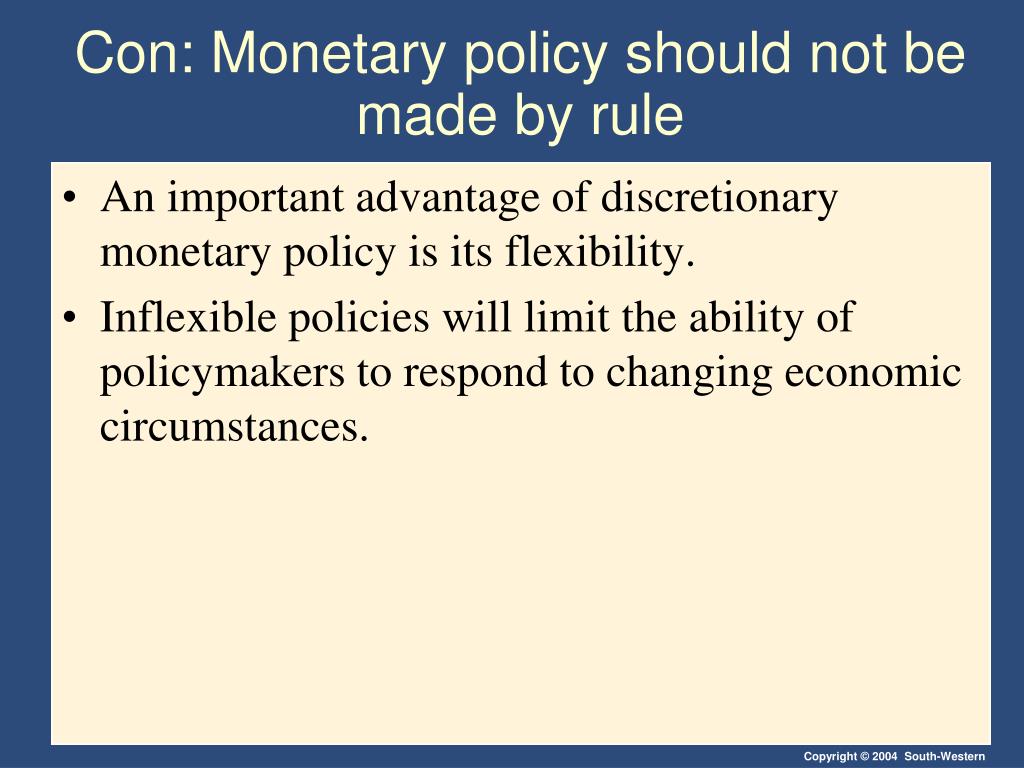 Con: Monetary policy should not be made by rule

• An important advantage of discretionary monetary policy is its flexibility.
• Inflexible policies will limit the ability of policymakers to respond to changing economic circumstances.

Copyright © 2004 South-Western